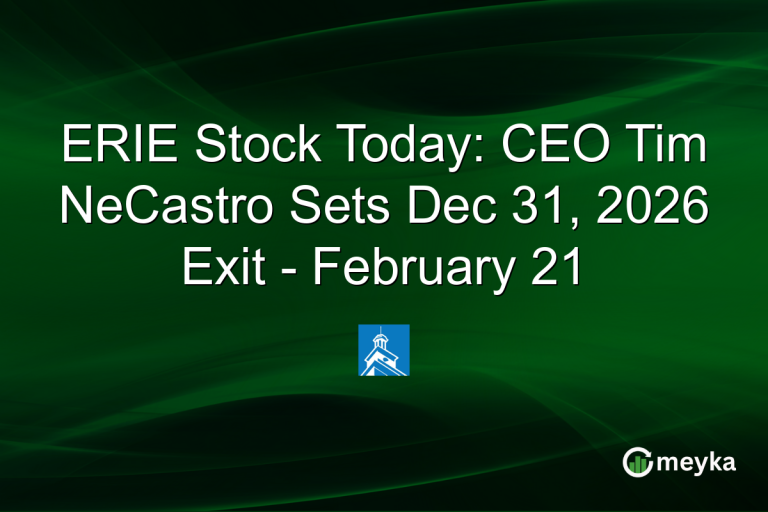 ERIE Stock Today: CEO Tim NeCastro Sets Dec 31, 2026 Exit - February 21

meyka